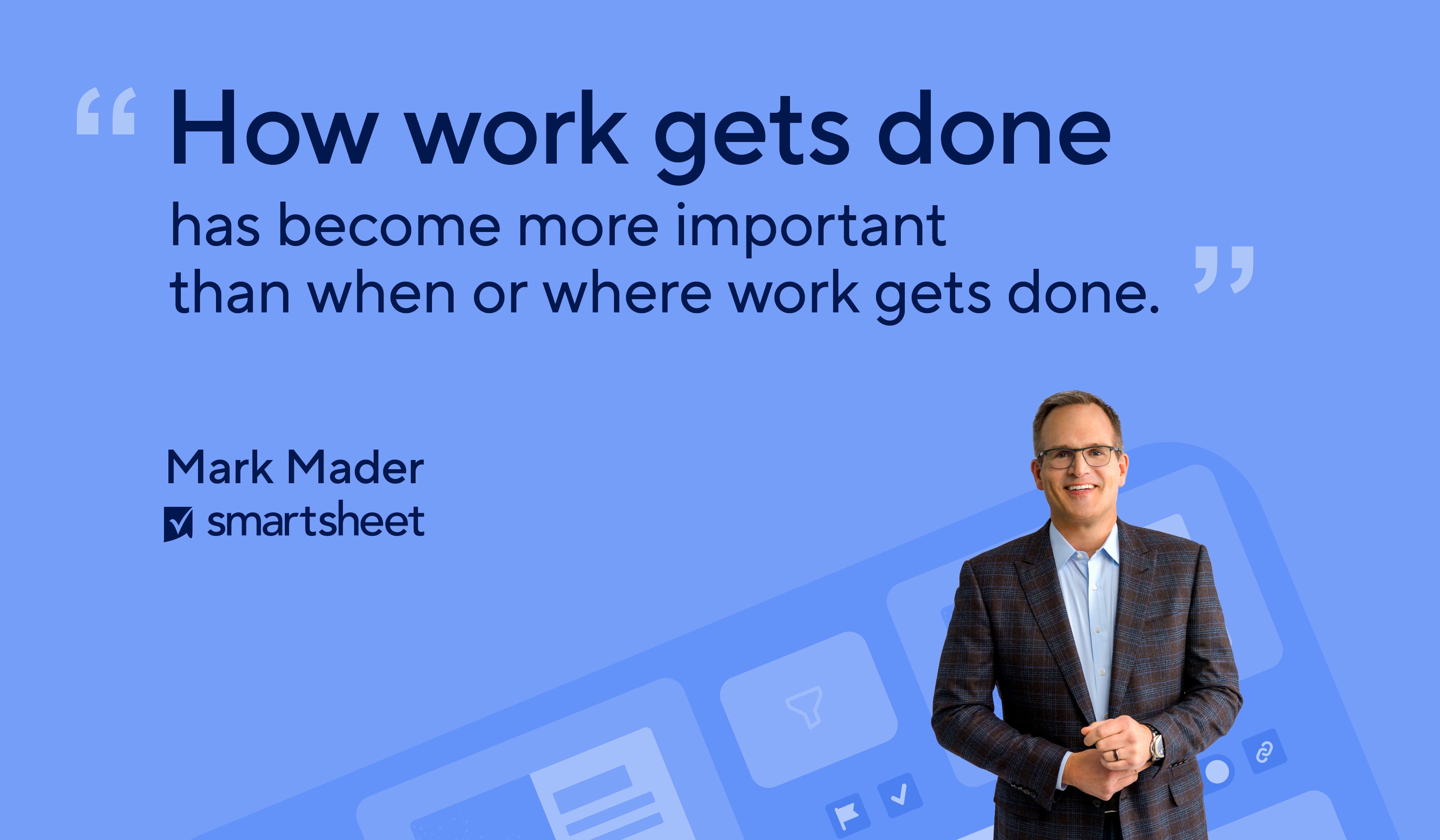 “How work gets done has become more important than when or where work gets done.”

Mark Mader
smartsheet